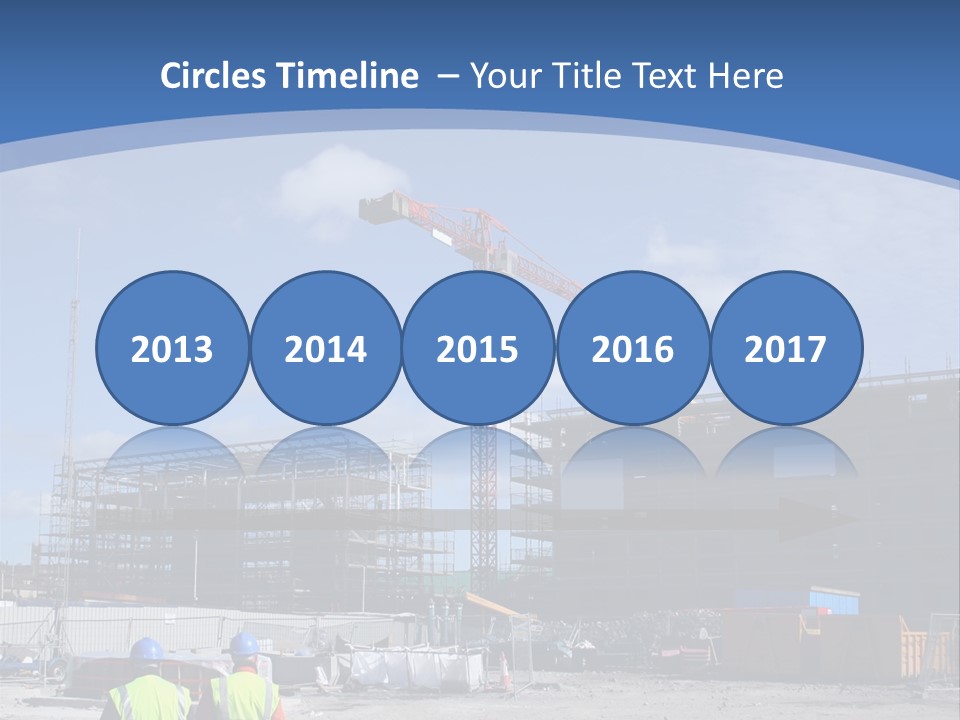 Circles Timeline – Your Title Text Here

2013

2014

2015

2016

2017